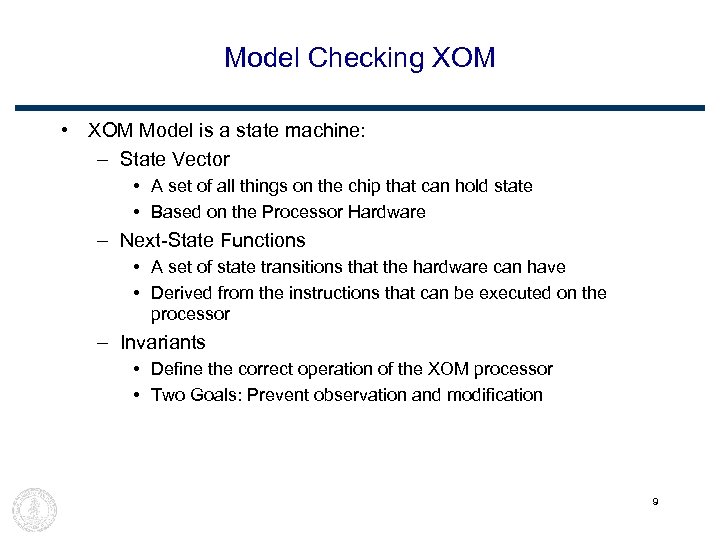 Model Checking XOM

• XOM Model is a state machine:
  – State Vector
    • A set of all things on the chip that can hold state
    • Based on the Processor Hardware
  – Next-State Functions
    • A set of state transitions that the hardware can have
    • Derived from the instructions that can be executed on the processor
  – Invariants
    • Define the correct operation of the XOM processor
    • Two Goals: Prevent observation and modification

9